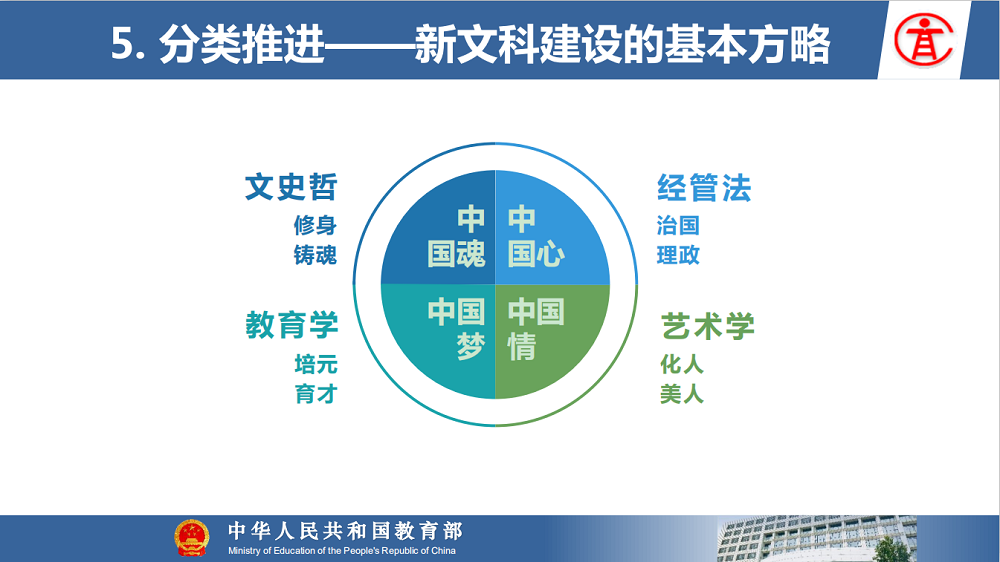 5. 分类推进——新文科建设的基本方略

文史哲
修身
铸魂

中国魂

中国心

经管法
治国
理政

教育学
培元
育才

中国梦

中国情

艺术学
化人
美人

中华人民共和国教育部
Ministry of Education of the People's Republic of China